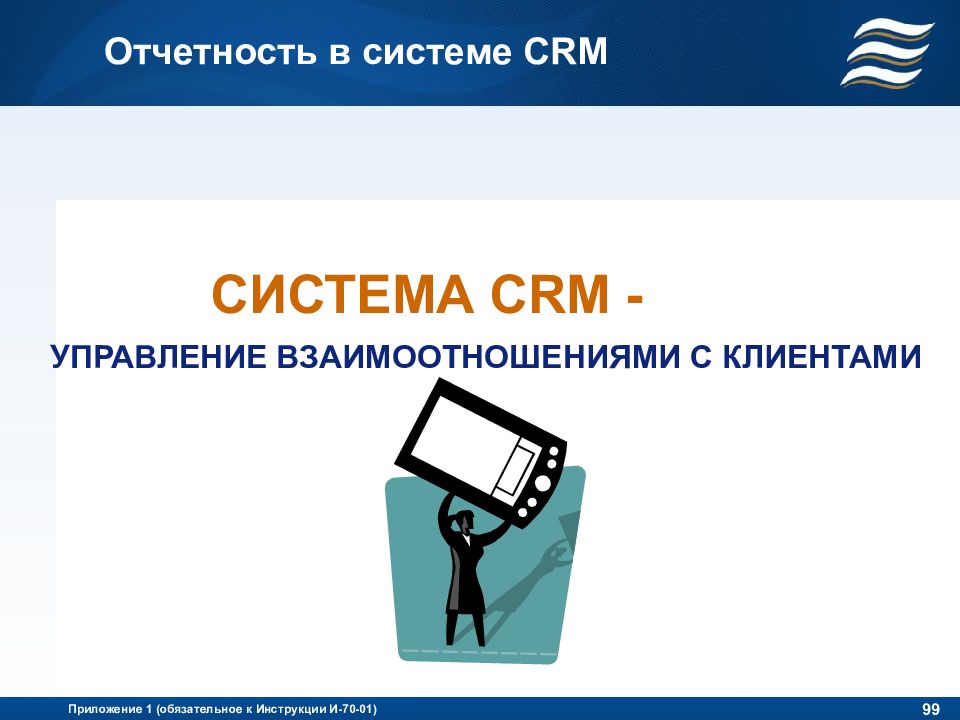 Отчетность в системе CRM

СИСТЕМА CRM -

УПРАВЛЕНИЕ ВЗАИМООТНОШЕНИЯМИ С КЛИЕНТАМИ

Приложение 1 (обязательное к Инструкции И-70-01)

99